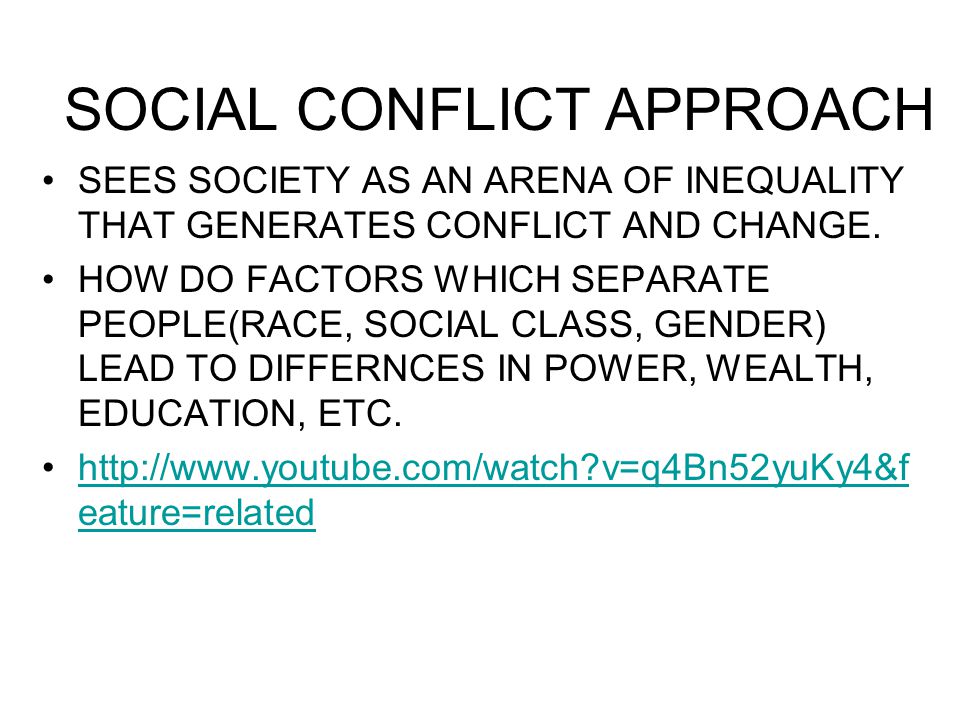 SOCIAL CONFLICT APPROACH

• SEES SOCIETY AS AN ARENA OF INEQUALITY THAT GENERATES CONFLICT AND CHANGE.

• HOW DO FACTORS WHICH SEPARATE PEOPLE(RACE, SOCIAL CLASS, GENDER) LEAD TO DIFFERNCES IN POWER, WEALTH, EDUCATION, ETC.

• http://www.youtube.com/watch?v=q4Bn52yuKy4&feature=related